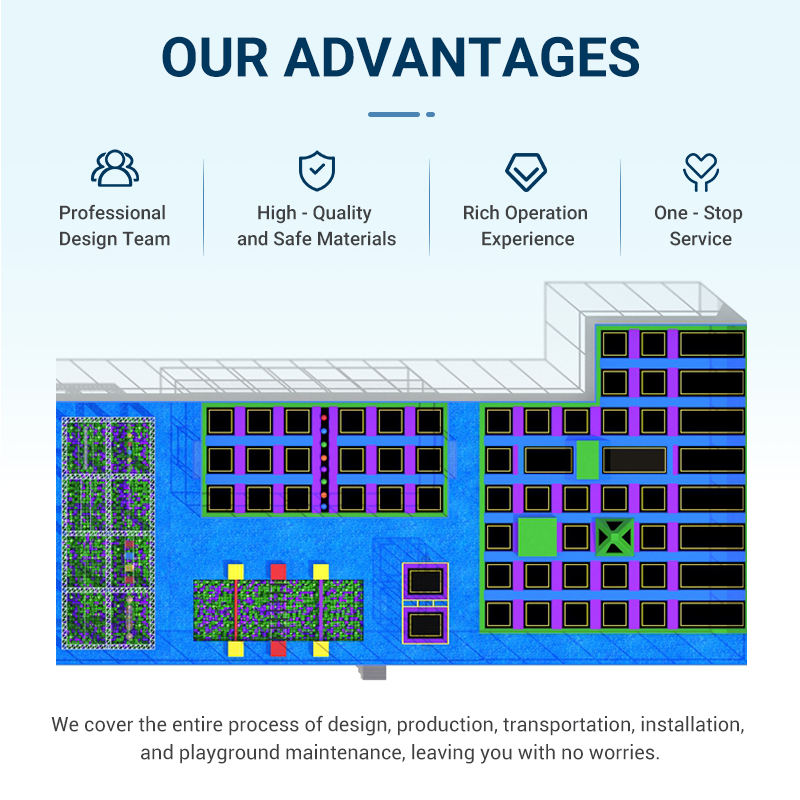 OUR ADVANTAGES

Professional Design Team

High - Quality and Safe Materials

Rich Operation Experience

One - Stop Service

We cover the entire process of design, production, transportation, installation, and playground maintenance, leaving you with no worries.